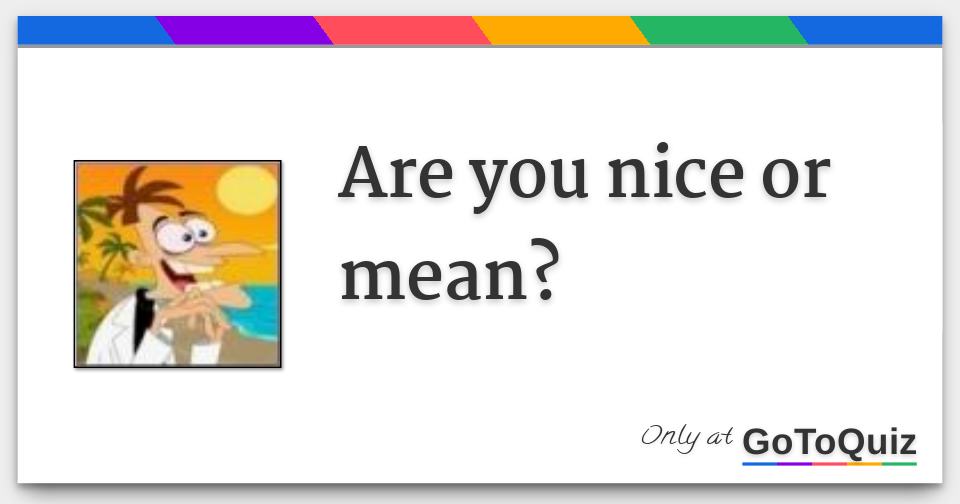 Are you nice or mean?

Only at GoToQuiz